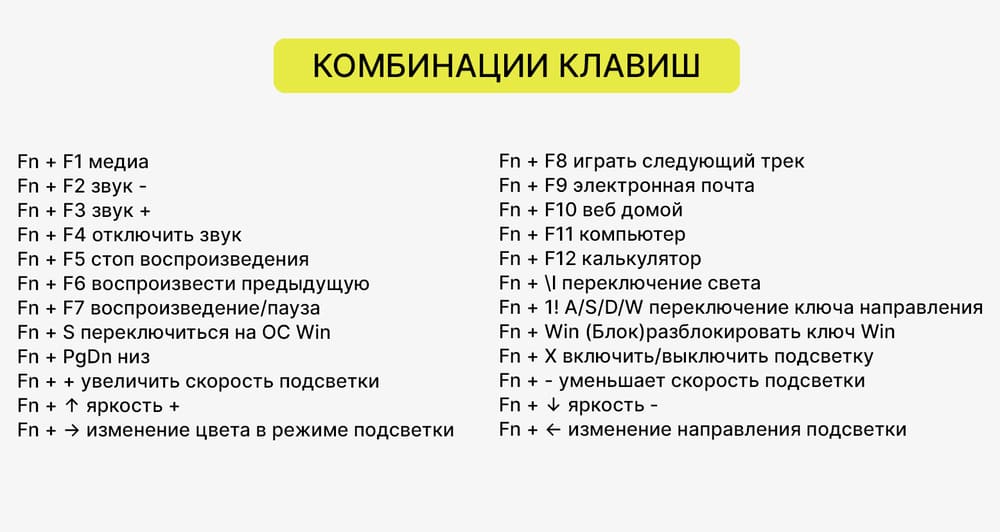 КОМБИНАЦИИ КЛАВИШ

Fn + F1 медиа
Fn + F2 звук -
Fn + F3 звук +
Fn + F4 отключить звук
Fn + F5 стоп воспроизведения
Fn + F6 воспроизвести предыдущую
Fn + F7 воспроизведение/пауза
Fn + S переключиться на ОС Win
Fn + PgDn низ
Fn + + увеличить скорость подсветки
Fn + ↑ яркость +
Fn + → изменение цвета в режиме подсветки

Fn + F8 играть следующий трек
Fn + F9 электронная почта
Fn + F10 веб домой
Fn + F11 компьютер
Fn + F12 калькулятор
Fn + \I переключение света
Fn + 1! A/S/D/W переключение ключа направления
Fn + Win (Блок)разблокировать ключ Win
Fn + X включить/выключить подсветку
Fn + - уменьшает скорость подсветки
Fn + ↓ яркость -
Fn + ← изменение направления подсветки